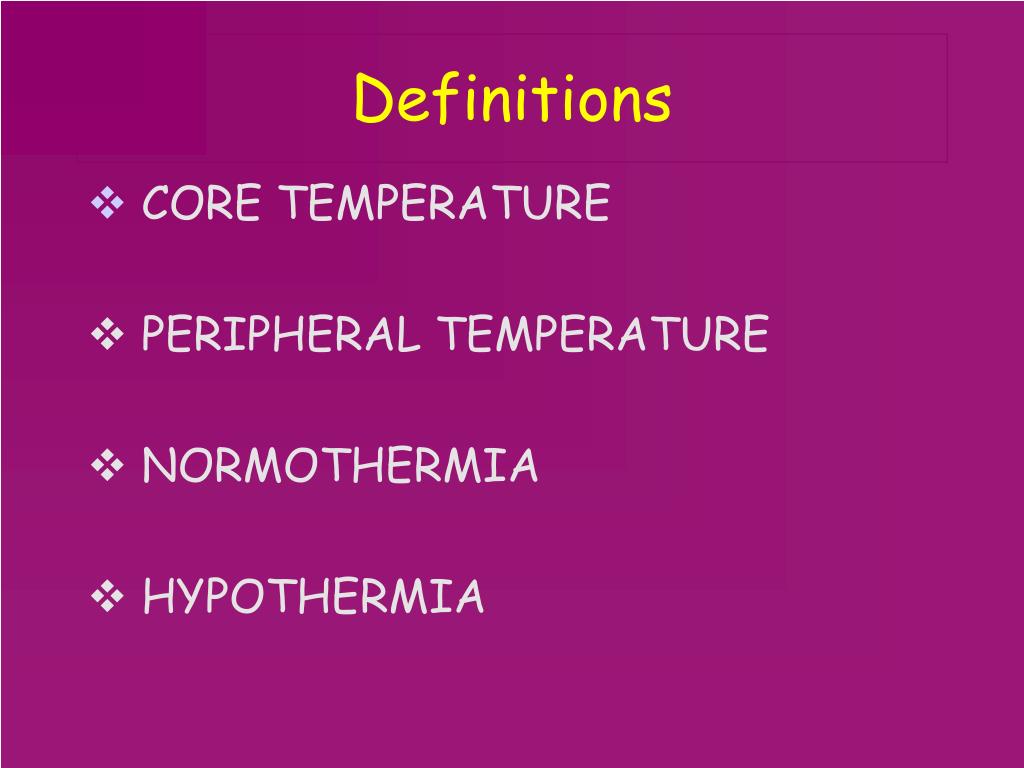 Definitions

❖ CORE TEMPERATURE

❖ PERIPHERAL TEMPERATURE

❖ NORMOTHERMIA

❖ HYPOTHERMIA